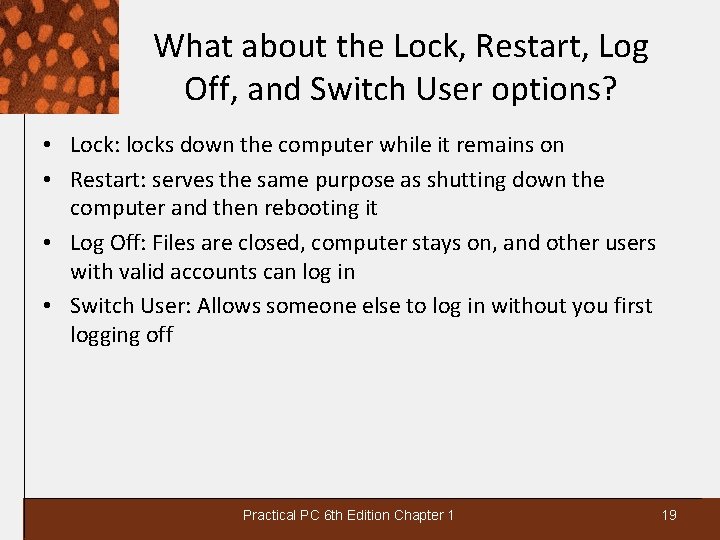 What about the Lock, Restart, Log Off, and Switch User options?

• Lock: locks down the computer while it remains on
• Restart: serves the same purpose as shutting down the computer and then rebooting it
• Log Off: Files are closed, computer stays on, and other users with valid accounts can log in
• Switch User: Allows someone else to log in without you first logging off

Practical PC 6th Edition Chapter 1

19